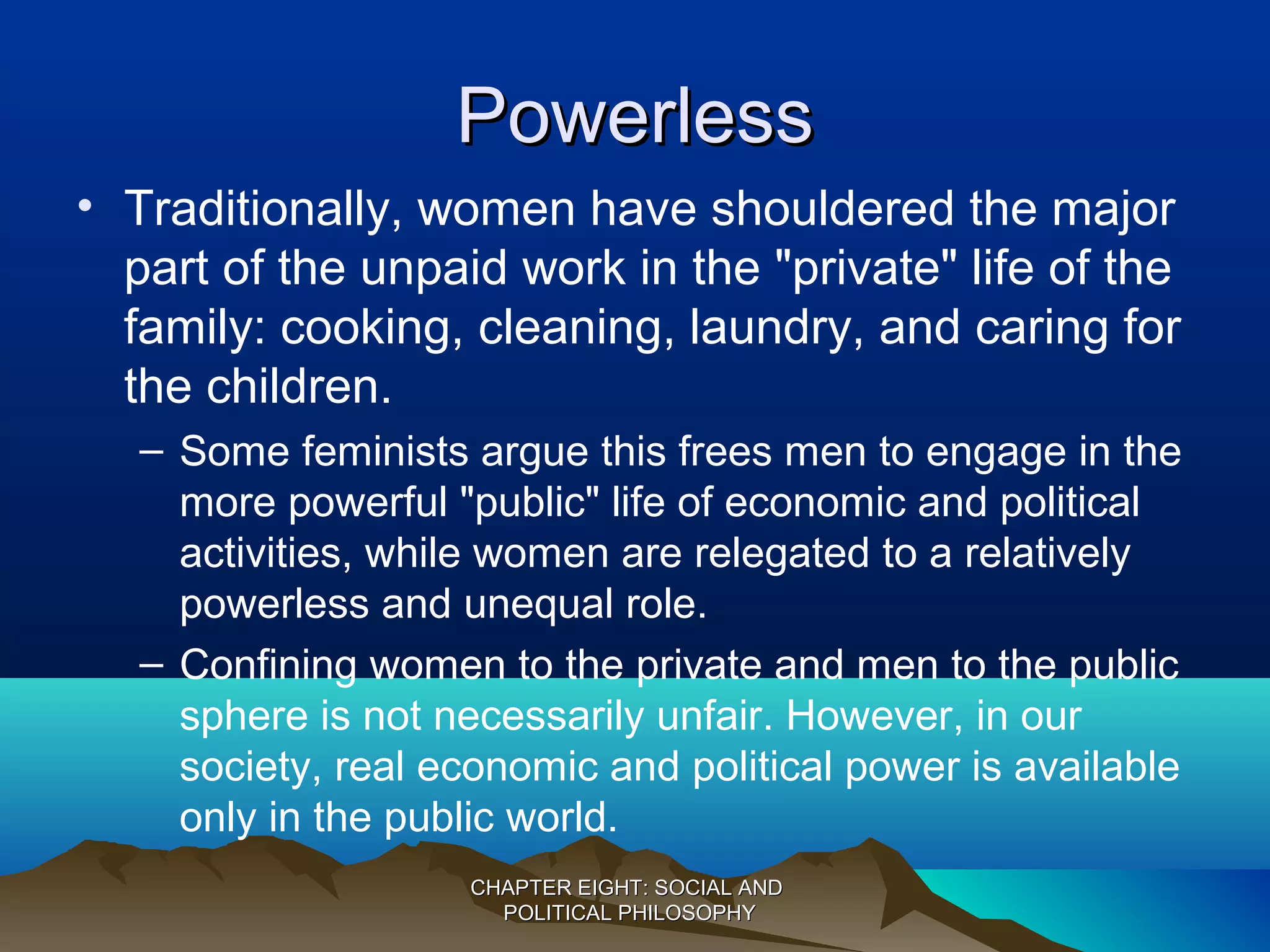 Powerless

• Traditionally, women have shouldered the major part of the unpaid work in the "private" life of the family: cooking, cleaning, laundry, and caring for the children.

– Some feminists argue this frees men to engage in the more powerful "public" life of economic and political activities, while women are relegated to a relatively powerless and unequal role.

– Confining women to the private and men to the public sphere is not necessarily unfair. However, in our society, real economic and political power is available only in the public world.

CHAPTER EIGHT: SOCIAL AND POLITICAL PHILOSOPHY